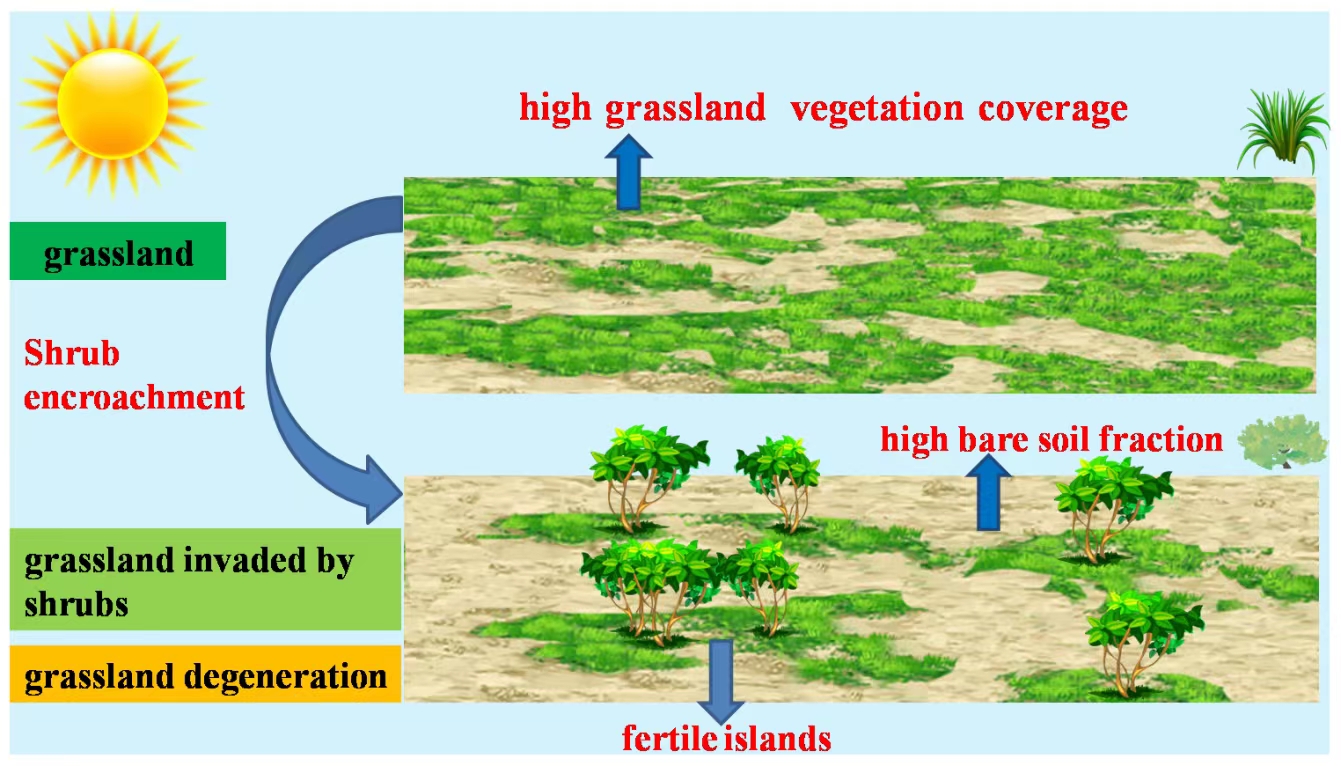 high grassland vegetation coverage

grassland

Shrub encroachment

high bare soil fraction

grassland invaded by shrubs

grassland degeneration

fertile islands